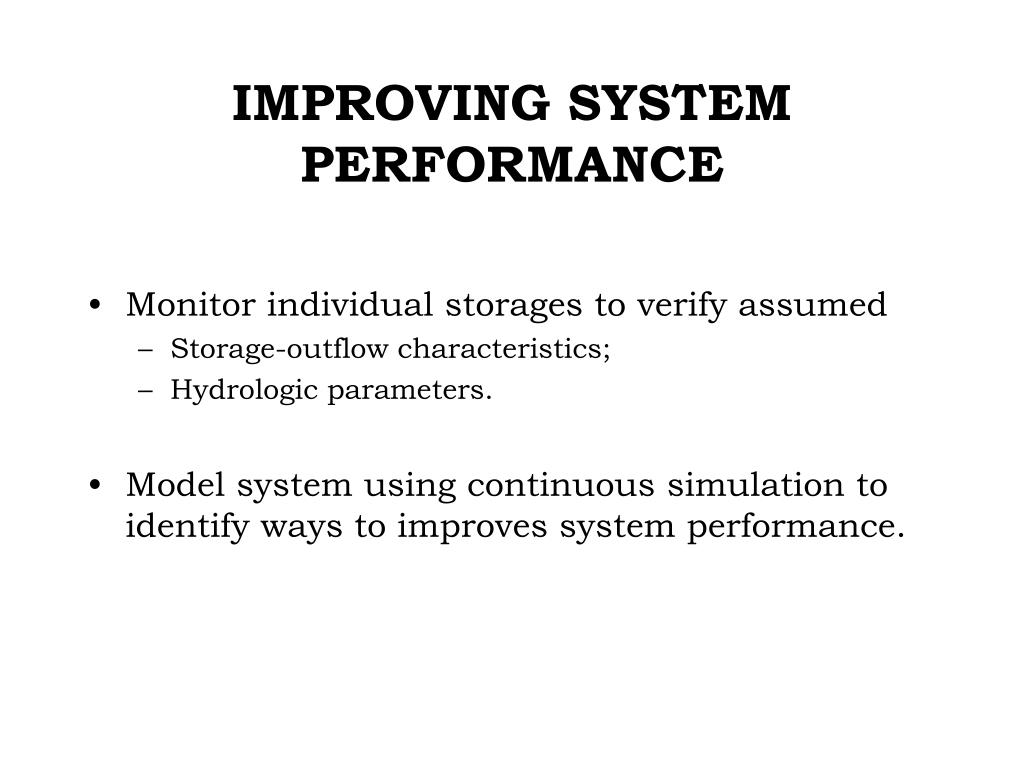 IMPROVING SYSTEM PERFORMANCE

• Monitor individual storages to verify assumed
  – Storage-outflow characteristics;
  – Hydrologic parameters.

• Model system using continuous simulation to identify ways to improves system performance.